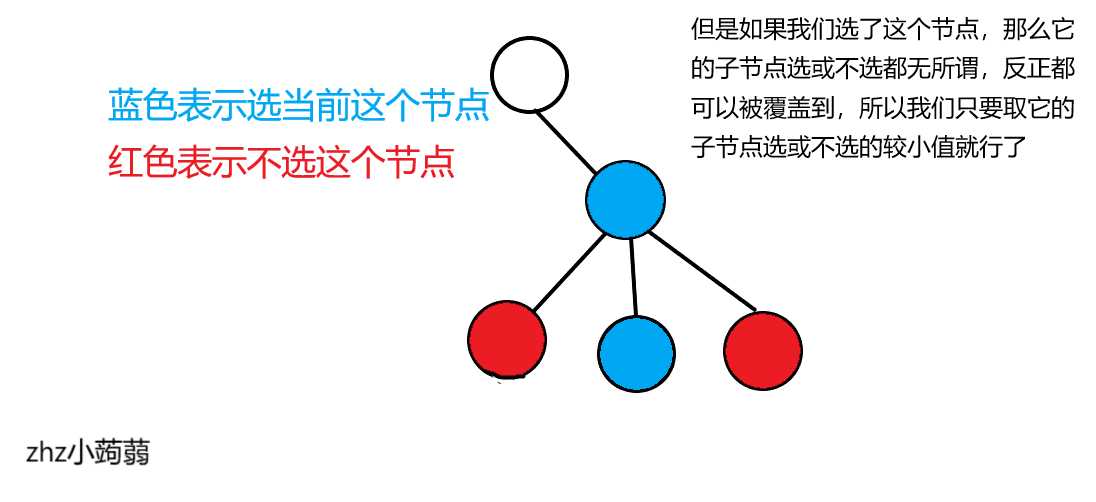 蓝色表示选当前这个节点
红色表示不选这个节点

但是如果我们选了这个节点，那么它的子节点选或不选都无所谓，反正都可以被覆盖到，所以我们只要取它的子节点选或不选的较小值就行了

zhz小蒟蒻